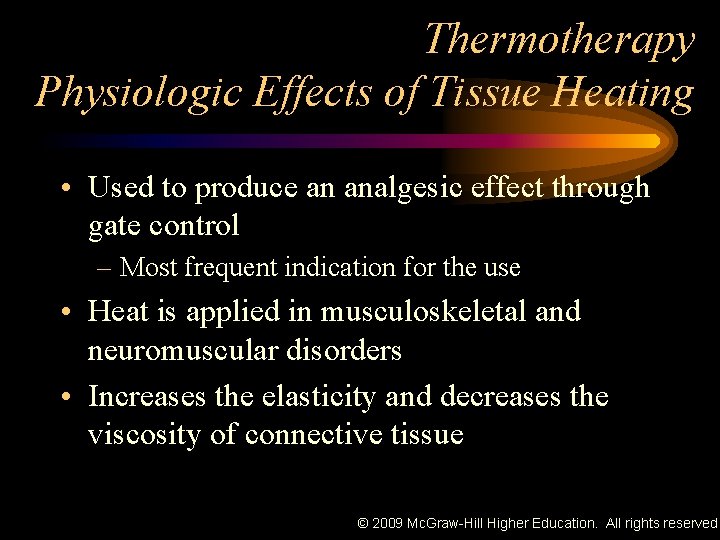 Thermotherapy
Physiologic Effects of Tissue Heating

• Used to produce an analgesic effect through gate control
– Most frequent indication for the use
• Heat is applied in musculoskeletal and neuromuscular disorders
• Increases the elasticity and decreases the viscosity of connective tissue

© 2009 McGraw-Hill Higher Education. All rights reserved